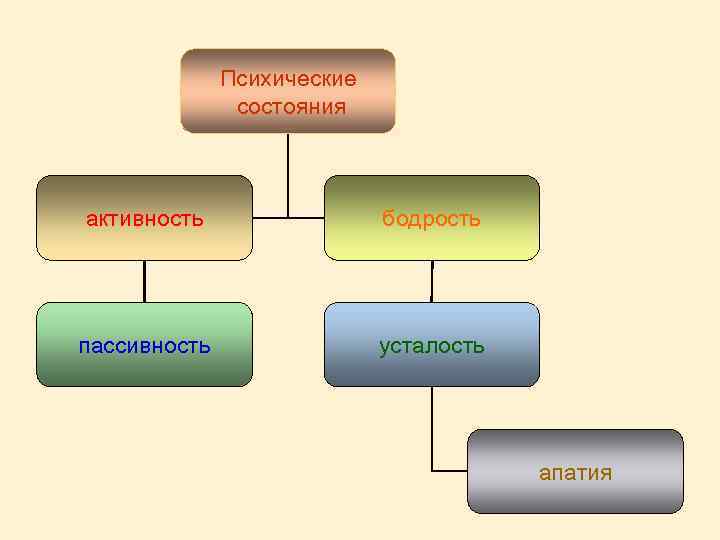 Психические состояния

активность

бодрость

пассивность

усталость

апатия